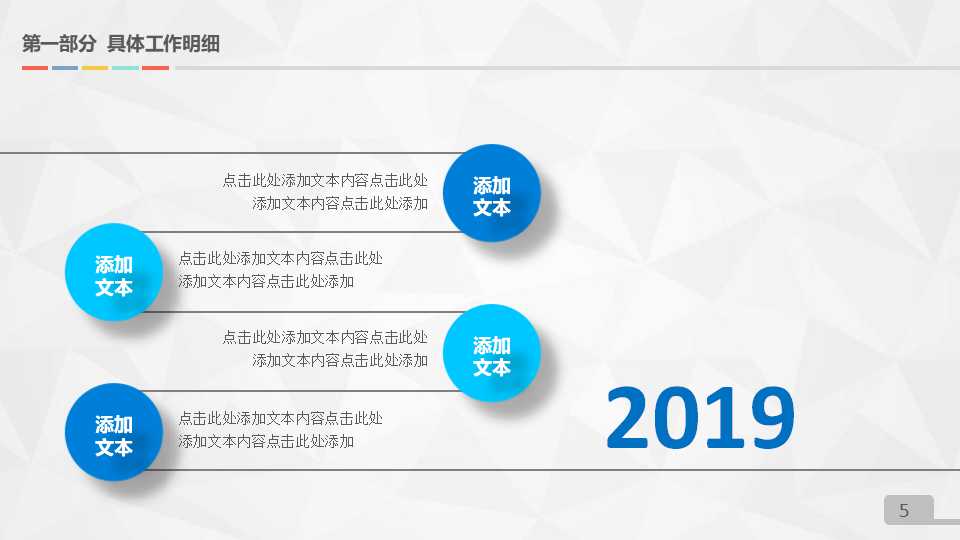 第一部分 具体工作明细

点击此处添加文本内容点击此处添加文本内容点击此处添加

添加文本

添加文本

点击此处添加文本内容点击此处添加文本内容点击此处添加

点击此处添加文本内容点击此处添加文本内容点击此处添加

添加文本

添加文本

点击此处添加文本内容点击此处添加文本内容点击此处添加

2019

5